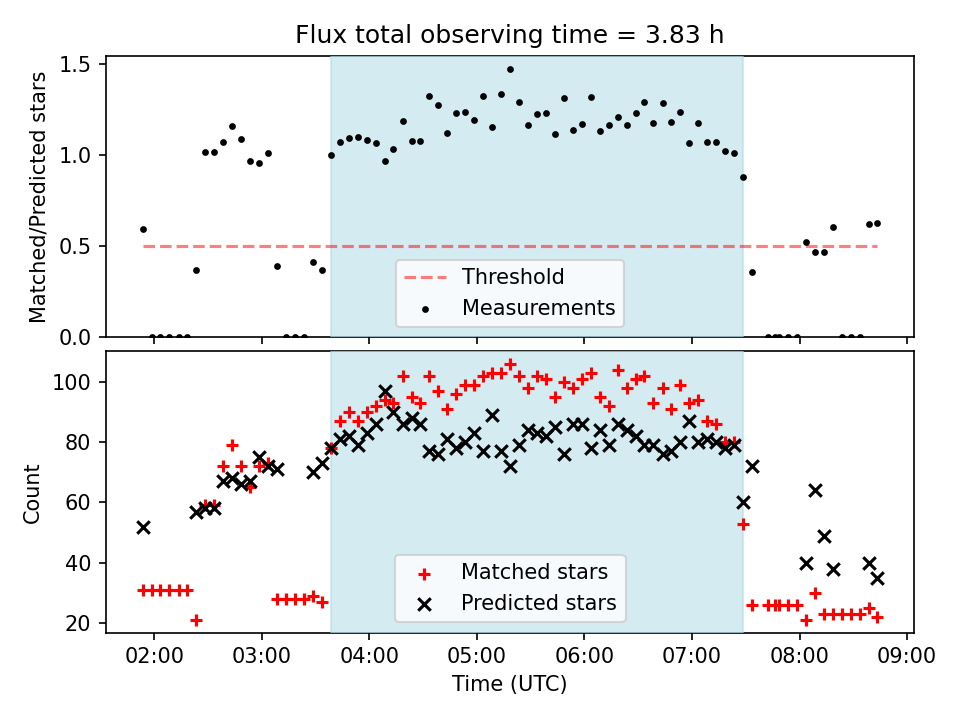 Flux total observing time = 3.83 h

Matched/Predicted stars

1.5
1.0
0.5
0.0

Threshold
Measurements

Count

100
80
60
40
20

Matched stars
Predicted stars

02:00 03:00 04:00 05:00 06:00 07:00 08:00 09:00

Time (UTC)